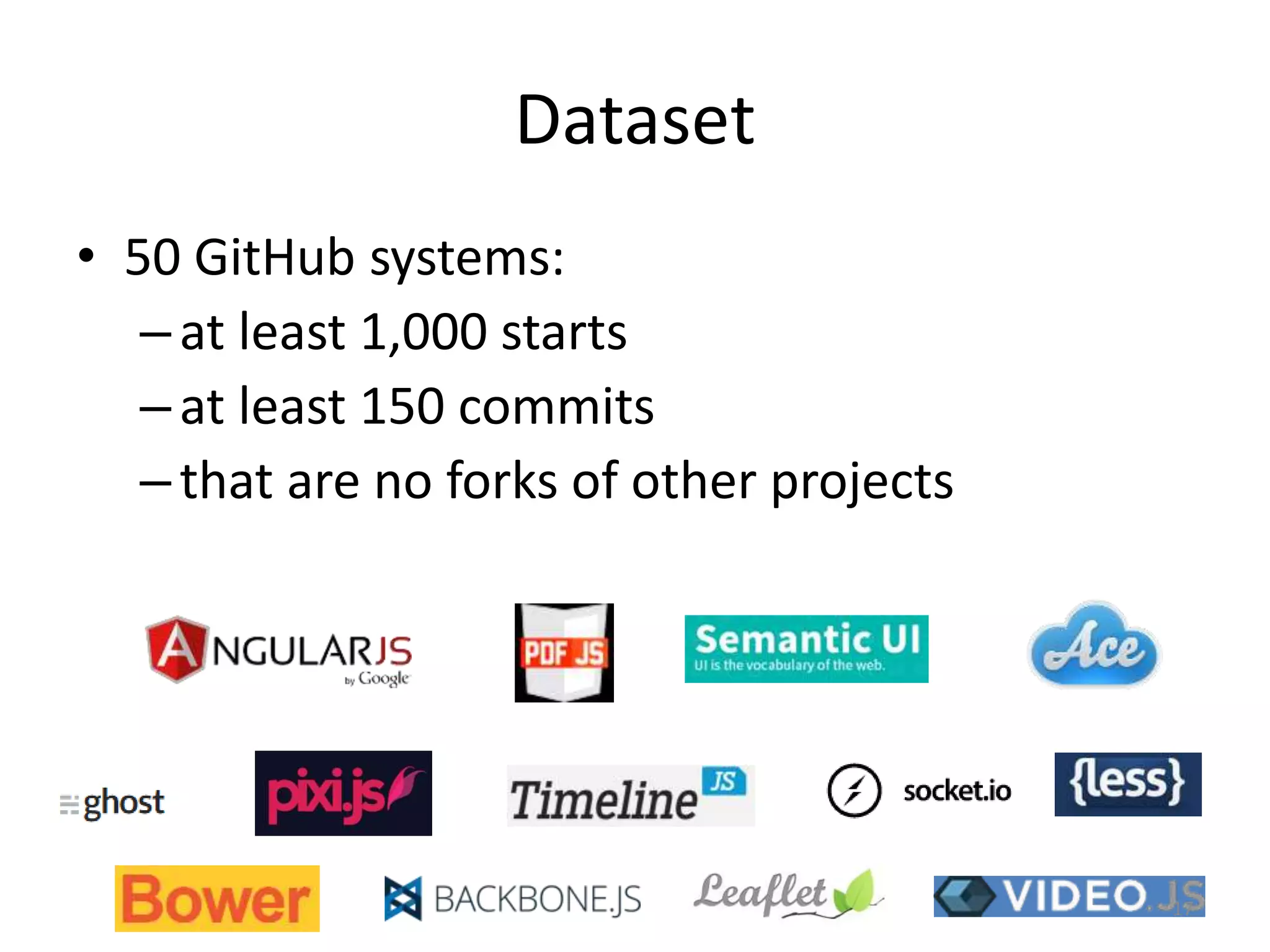 Dataset

• 50 GitHub systems:
– at least 1,000 starts
– at least 150 commits
– that are no forks of other projects

ANGULARJS by Google

PDF JS

Semantic UI
UI is the vocabulary of the web.

Ace

ghost

pixi.js

Timeline JS

socket.io

{less}

Bower

BACKBONE.JS

Leaflet

VIDEO.JS